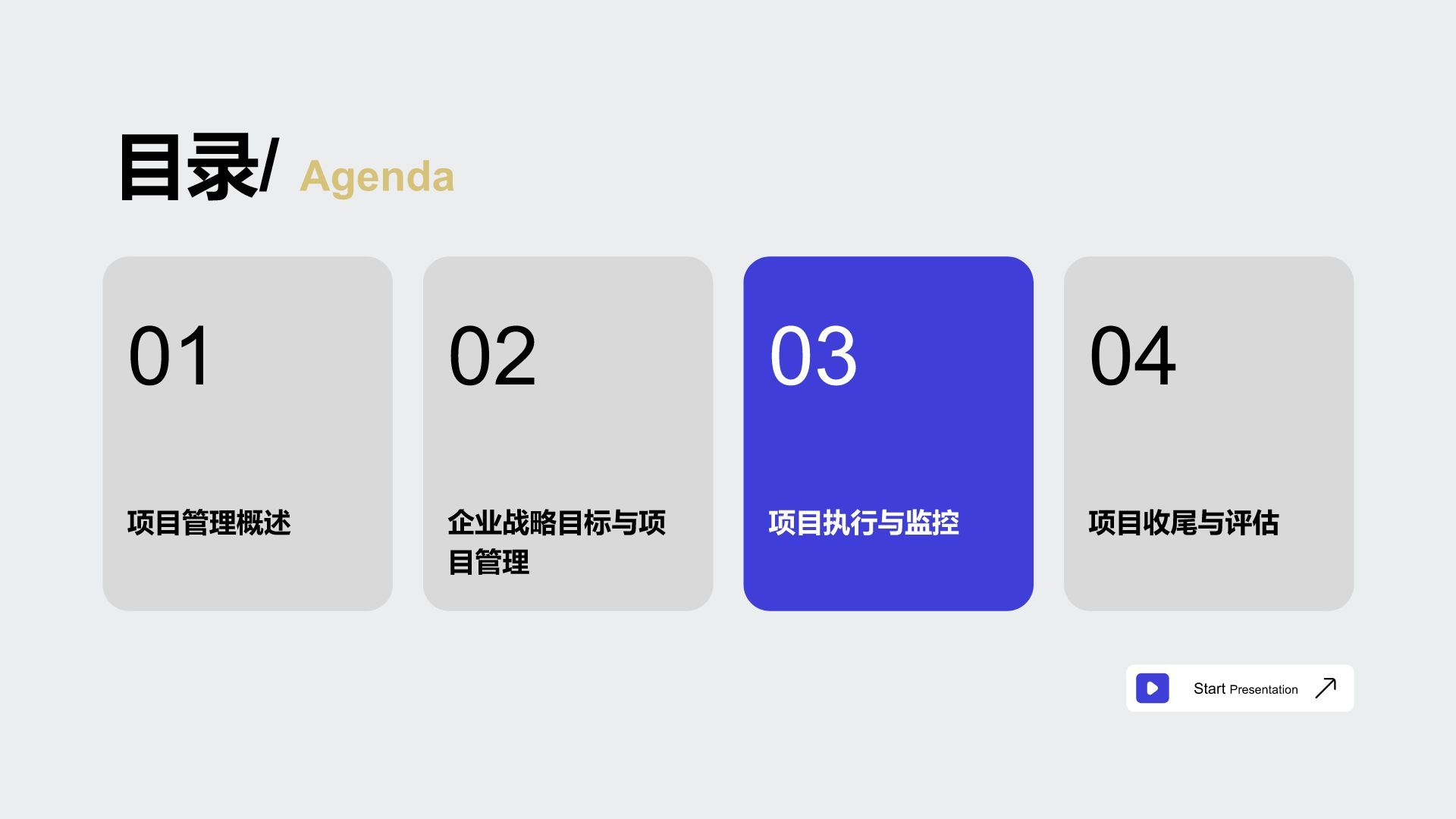 目录/ Agenda

01

项目管理概述

02

企业战略目标与项目管理

03

项目执行与监控

04

项目收尾与评估

Start Presentation